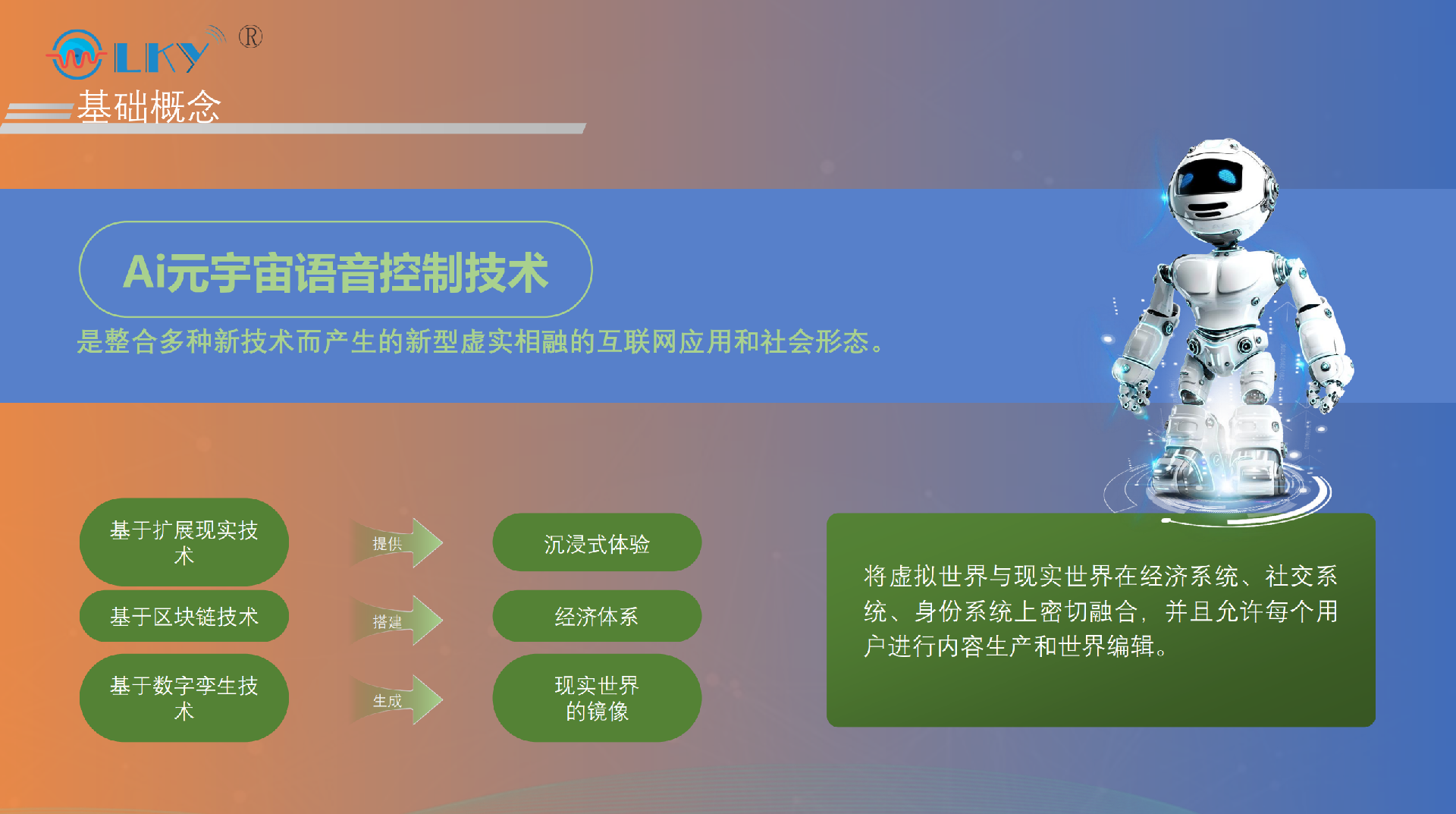 LKY ®

基础概念

Ai元宇宙语音控制技术

是整合多种新技术而产生的新型虚实相融的互联网应用和社会形态。

基于扩展现实技术

提供

沉浸式体验

基于区块链技术

搭建

经济体系

基于数字孪生技术

生成

现实世界的镜像

将虚拟世界与现实世界在经济系统、社交系统、身份系统上密切融合，并且允许每个用户进行内容生产和世界编辑。